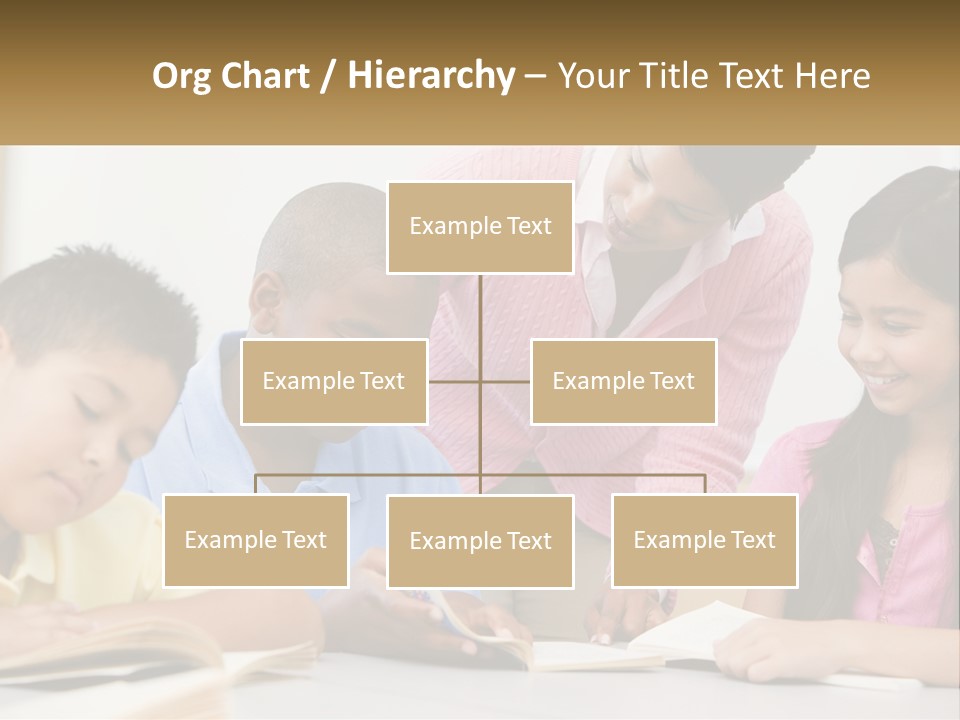 Org Chart / Hierarchy – Your Title Text Here

Example Text

Example Text

Example Text

Example Text

Example Text

Example Text